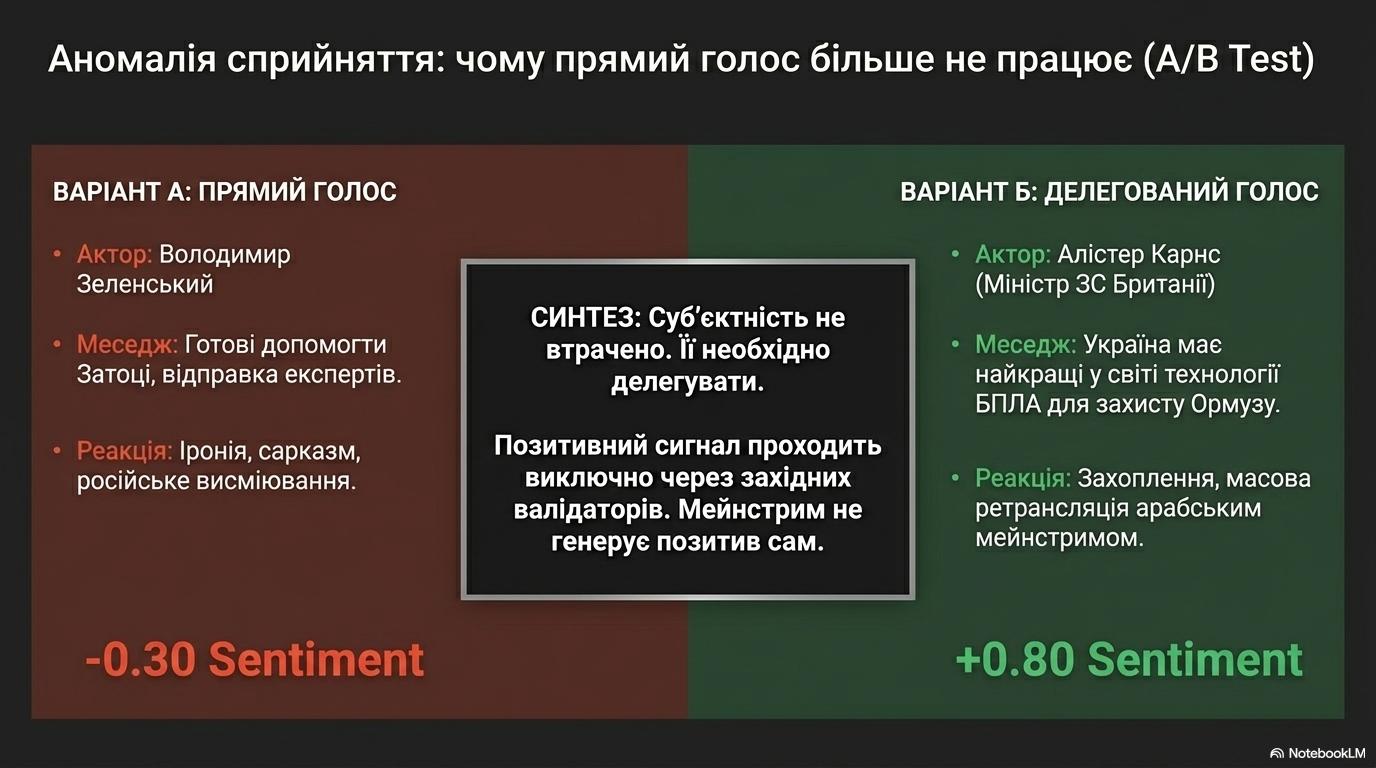 Аномалія сприйняття: чому прямий голос більше не працює (A/B Test)

ВАРІАНТ А: ПРЯМИЙ ГОЛОС

• Актор: Володимир Зеленський

• Меседж: Готові допомогти Затоці, відправка експертів.

• Реакція: Іронія, сарказм, російське висміювання.

-0.30 Sentiment

СИНТЕЗ: Суб'єктність не втрачено. Її необхідно делегувати.

Позитивний сигнал проходить виключно через західних валідаторів. Мейнстрим не генерує позитив сам.

ВАРІАНТ Б: ДЕЛЕГОВАНИЙ ГОЛОС

• Актор: Алістер Карнс (Міністр ЗС Британії)

• Меседж: Україна має найкращі у світі технології БПЛА для захисту Ормузу.

• Реакція: Захоплення, масова ретрансляція арабським мейнстримом.

+0.80 Sentiment

NotebookLM